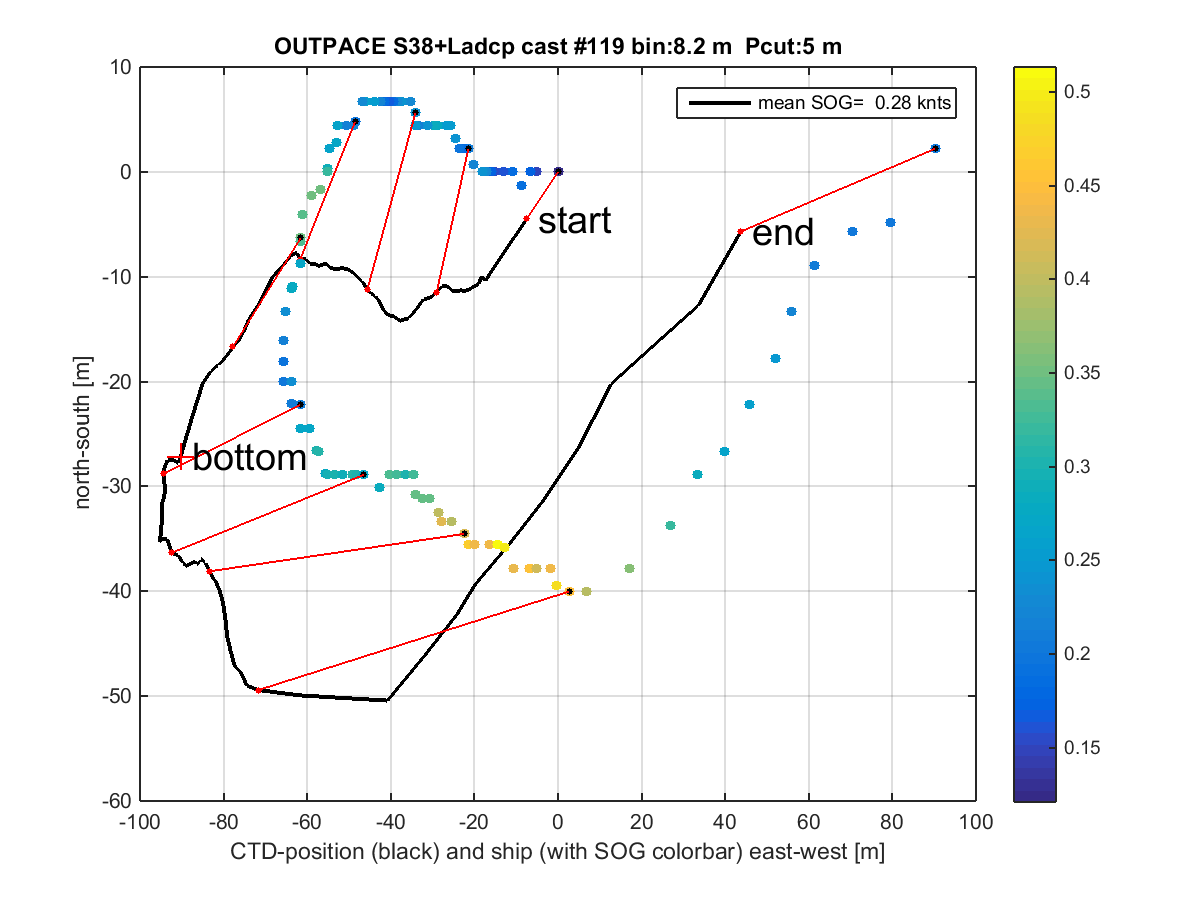 OUTPACE S38+Ladcp cast #119 bin:8.2 m Pcut:5 m

mean SOG= 0.28 knts

start

end

bottom

north-south [m]

10
0
-10
-20
-30
-40
-50
-60

-100 -80 -60 -40 -20 0 20 40 60 80 100

CTD-position (black) and ship (with SOG colorbar) east-west [m]

0.5
0.45
0.4
0.35
0.3
0.25
0.2
0.15